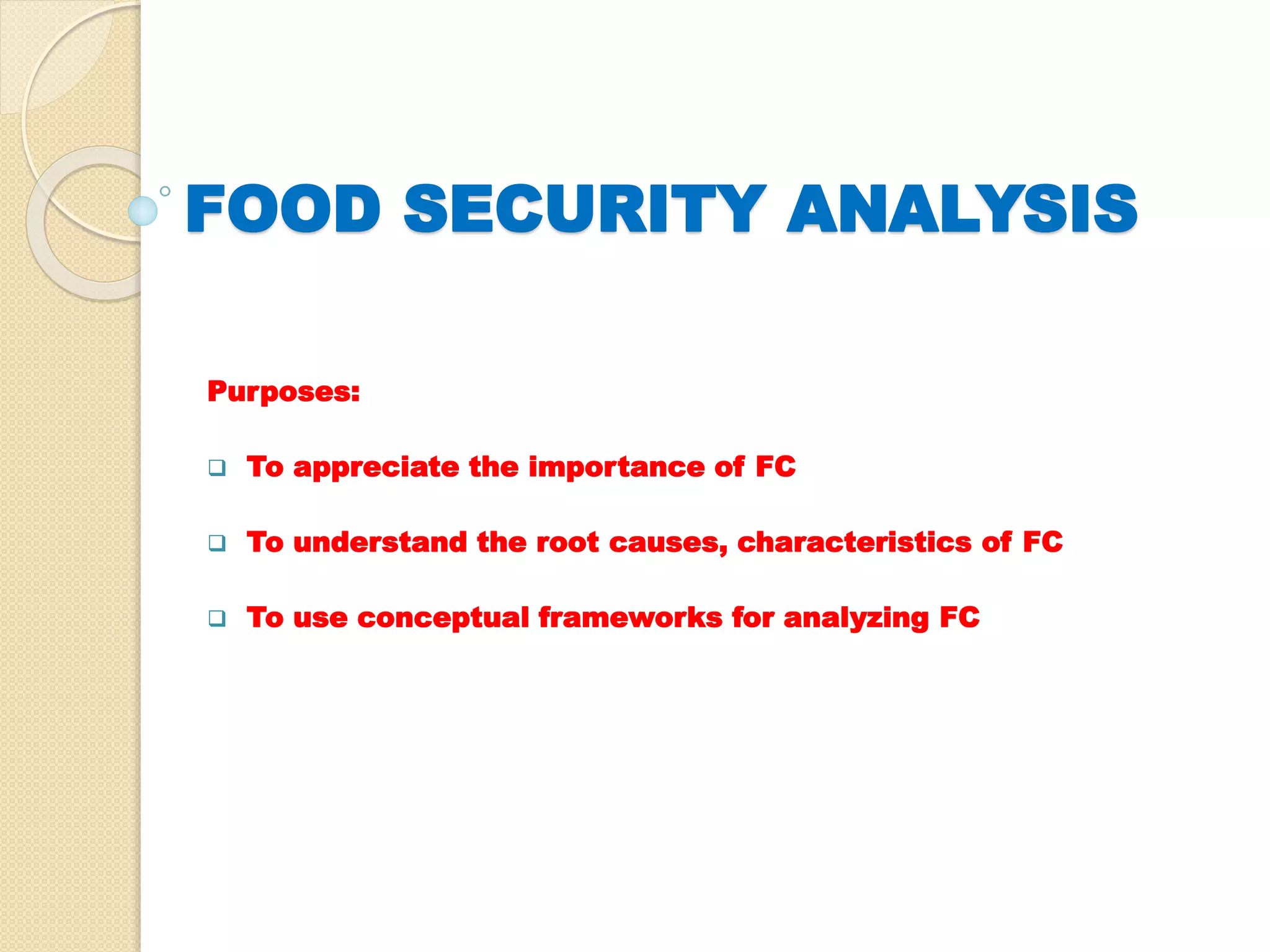 FOOD SECURITY ANALYSIS

Purposes:

❑ To appreciate the importance of FC

❑ To understand the root causes, characteristics of FC

❑ To use conceptual frameworks for analyzing FC